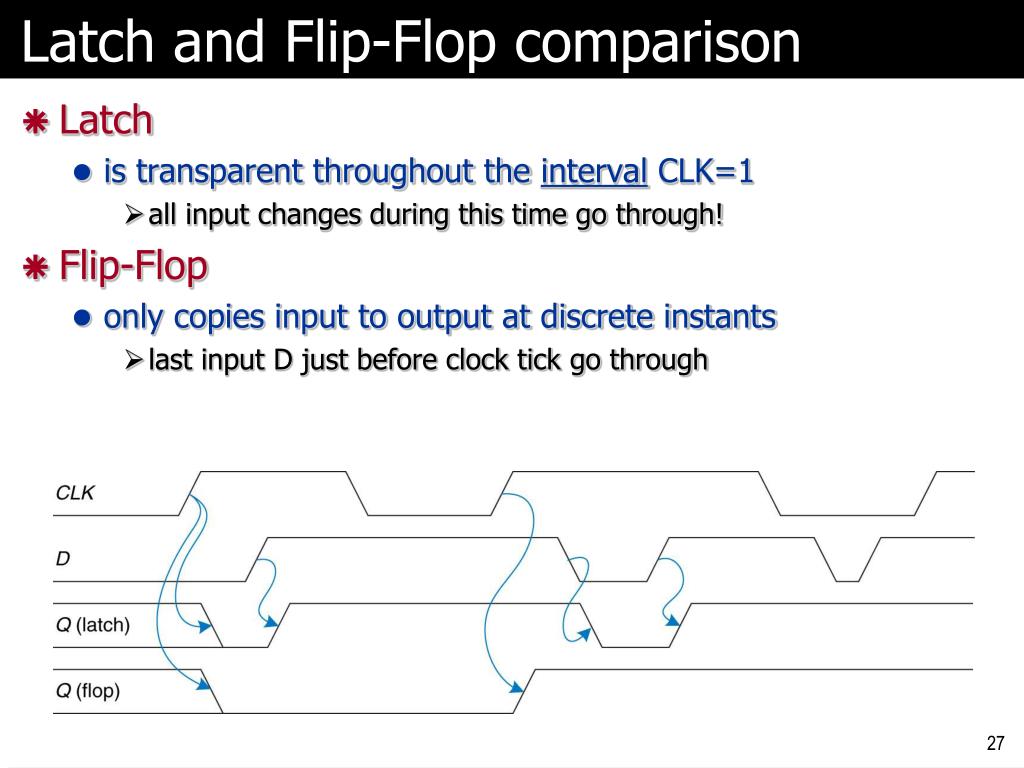 Latch and Flip-Flop comparison

Latch

is transparent throughout the interval CLK=1

all input changes during this time go through!

Flip-Flop

only copies input to output at discrete instants

last input D just before clock tick go through

CLK

D

Q (latch)

Q (flop)

27